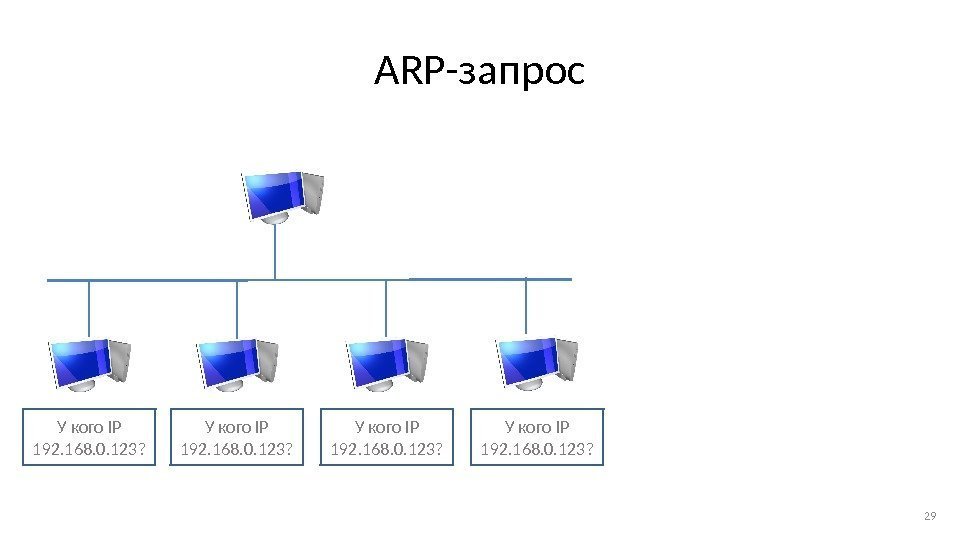 ARP-запрос

У кого IP 192.168.0.123?

У кого IP 192.168.0.123?

У кого IP 192.168.0.123?

У кого IP 192.168.0.123?

29